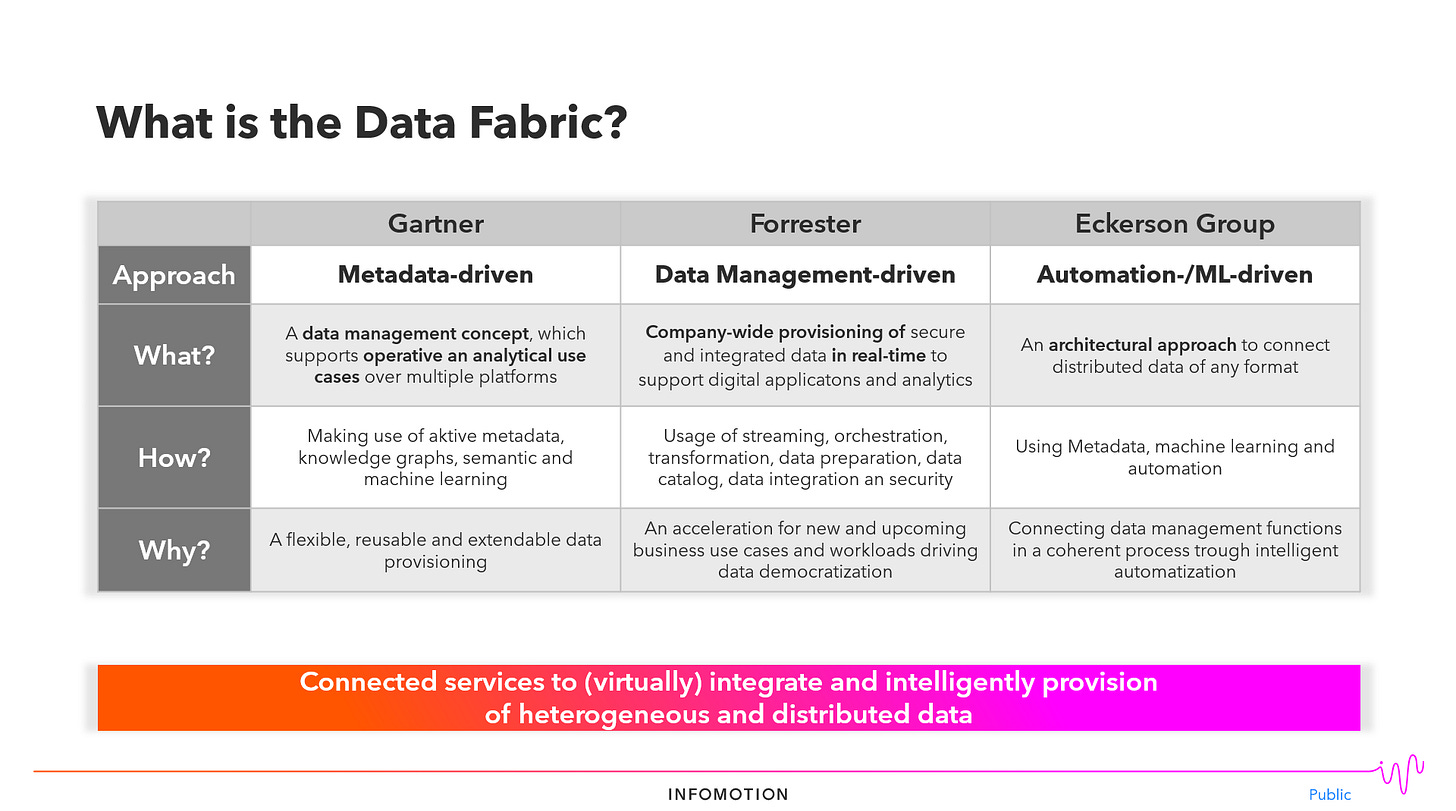 What is the Data Fabric?

| | Gartner | Forrester | Eckerson Group |
|---|---|---|---|
| Approach | Metadata-driven | Data Management-driven | Automation-/ML-driven |
| What? | A data management concept, which supports operative an analytical use cases over multiple platforms | Company-wide provisioning of secure and integrated data in real-time to support digital applicatons and analytics | An architectural approach to connect distributed data of any format |
| How? | Making use of aktive metadata, knowledge graphs, semantic and machine learning | Usage of streaming, orchestration, transformation, data preparation, data catalog, data integration an security | Using Metadata, machine learning and automation |
| Why? | A flexible, reusable and extendable data provisioning | An acceleration for new and upcoming business use cases and workloads driving data democratization | Connecting data management functions in a coherent process trough intelligent automatization |

Connected services to (virtually) integrate and intelligently provision of heterogeneous and distributed data

INFOMOTION

Public